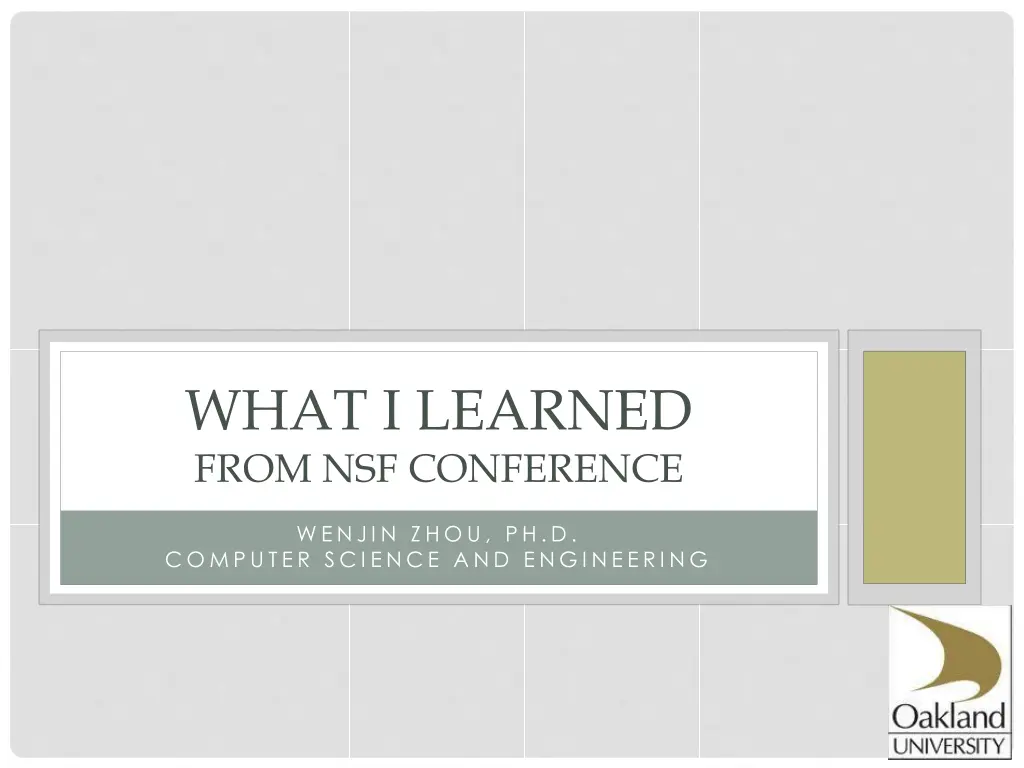 WHAT I LEARNED
FROM NSF CONFERENCE

WENJIN ZHOU, PH.D.
COMPUTER SCIENCE AND ENGINEERING

Oakland
UNIVERSITY